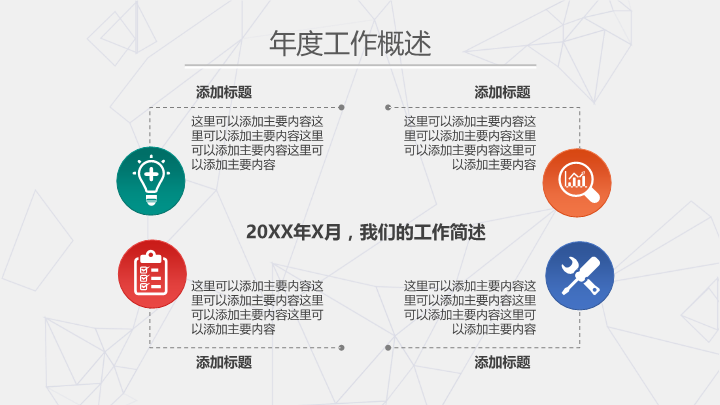 年度工作概述

添加标题

这里可以添加主要内容这里可以添加主要内容这里可以添加主要内容这里可以添加主要内容

添加标题

这里可以添加主要内容这里可以添加主要内容这里可以添加主要内容这里可以添加主要内容

20XX年X月，我们的工作简述

这里可以添加主要内容这里可以添加主要内容这里可以添加主要内容这里可以添加主要内容

添加标题

这里可以添加主要内容这里可以添加主要内容这里可以添加主要内容这里可以添加主要内容

添加标题